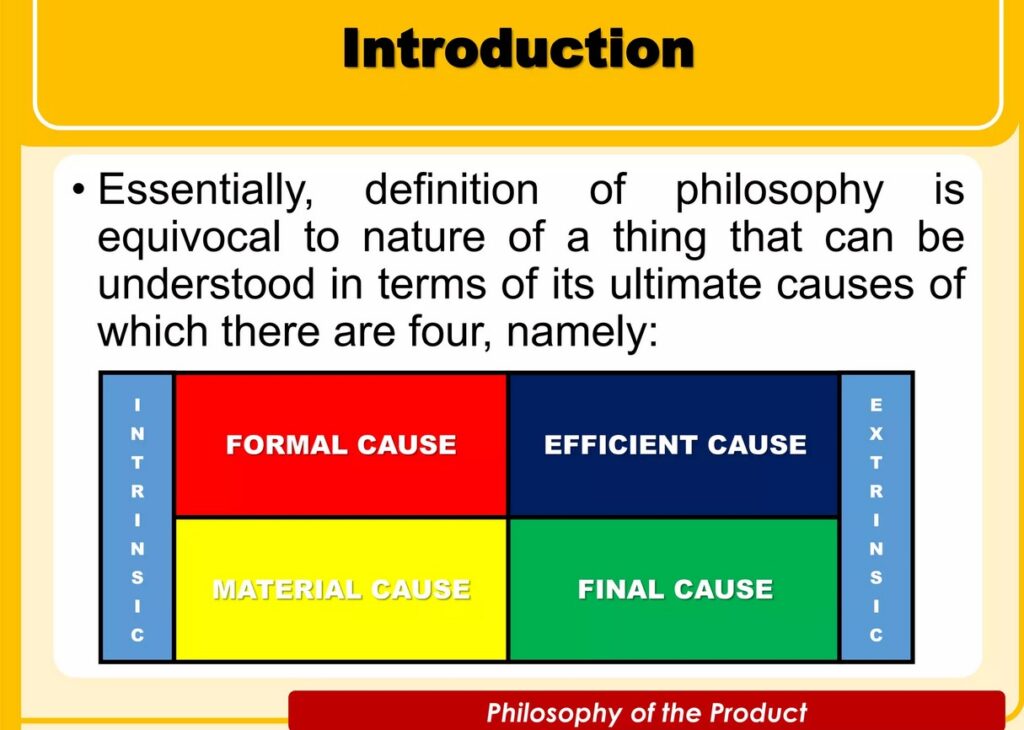 Introduction

• Essentially, definition of philosophy is equivocal to nature of a thing that can be understood in terms of its ultimate causes of which there are four, namely:

| INTRINSIC | FORMAL CAUSE | EFFICIENT CAUSE | EXTRINSIC |
|---|---|---|---|
| | MATERIAL CAUSE | FINAL CAUSE | |

Philosophy of the Product